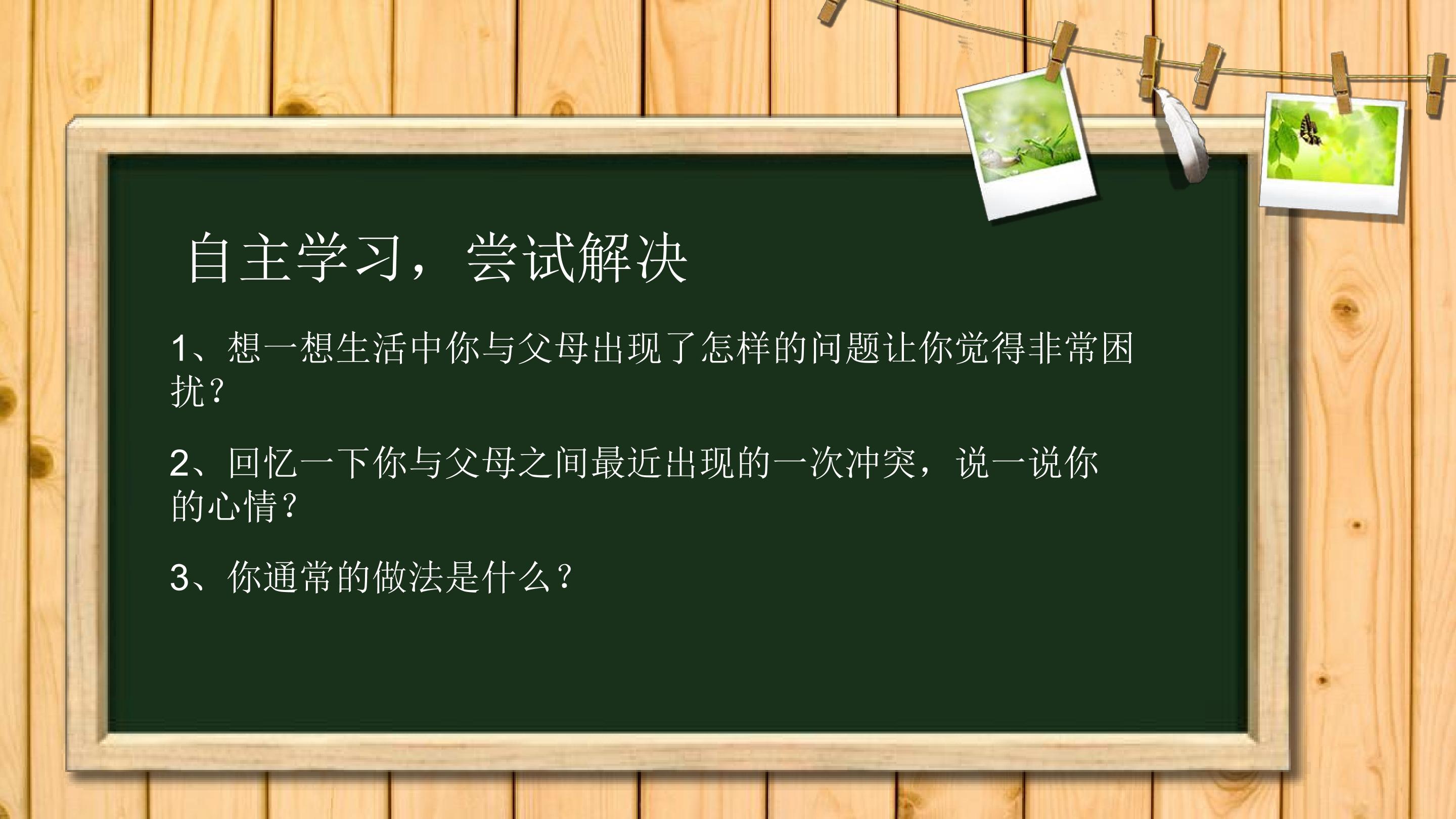 自主学习，尝试解决

1、想一想生活中你与父母出现了怎样的问题让你觉得非常困扰？

2、回忆一下你与父母之间最近出现的一次冲突，说一说你的心情？

3、你通常的做法是什么？